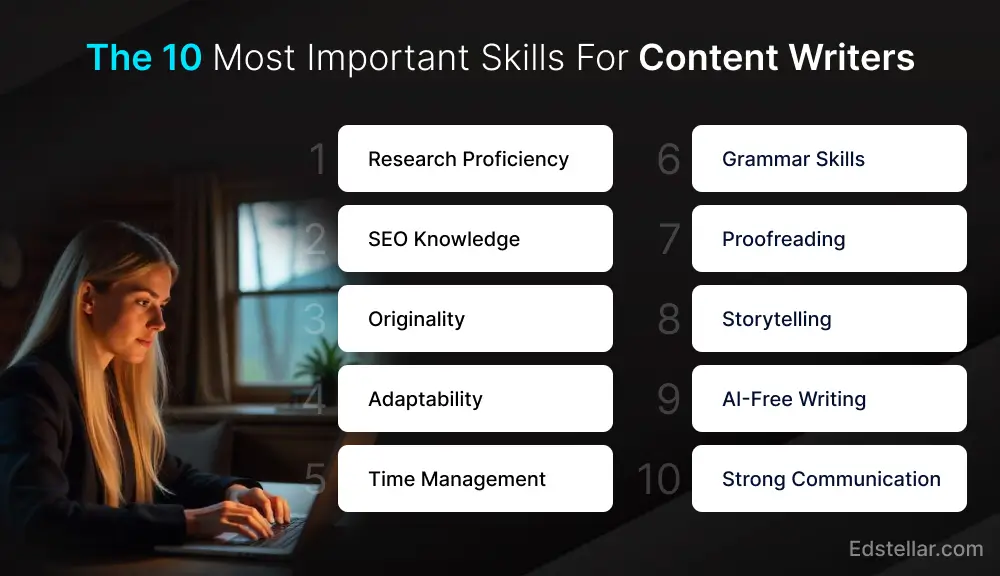 The 10 Most Important Skills For Content Writers

1 Research Proficiency

2 SEO Knowledge

3 Originality

4 Adaptability

5 Time Management

6 Grammar Skills

7 Proofreading

8 Storytelling

9 AI-Free Writing

10 Strong Communication

Edstellar.com